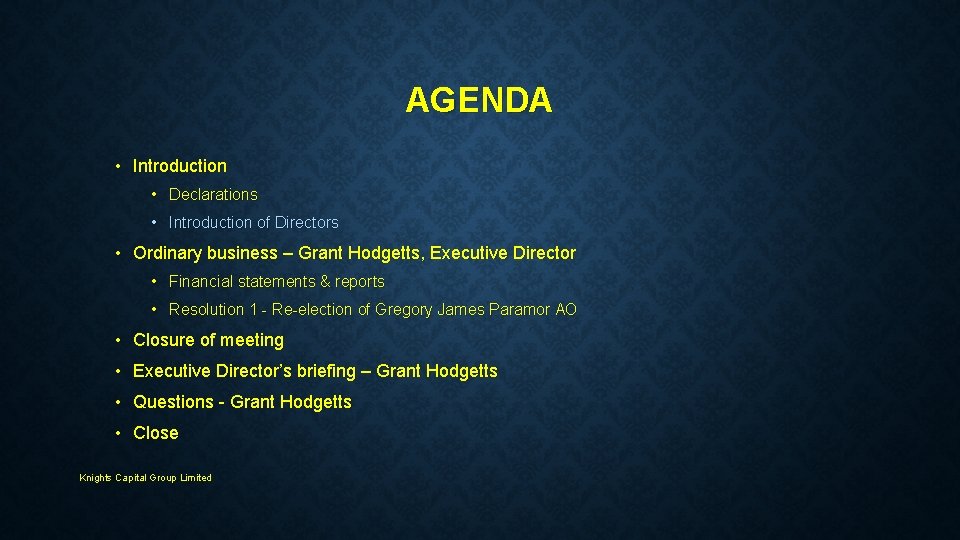 AGENDA

• Introduction
  • Declarations
  • Introduction of Directors
• Ordinary business – Grant Hodgetts, Executive Director
  • Financial statements & reports
  • Resolution 1 - Re-election of Gregory James Paramor AO
• Closure of meeting
• Executive Director's briefing – Grant Hodgetts
• Questions - Grant Hodgetts
• Close

Knights Capital Group Limited